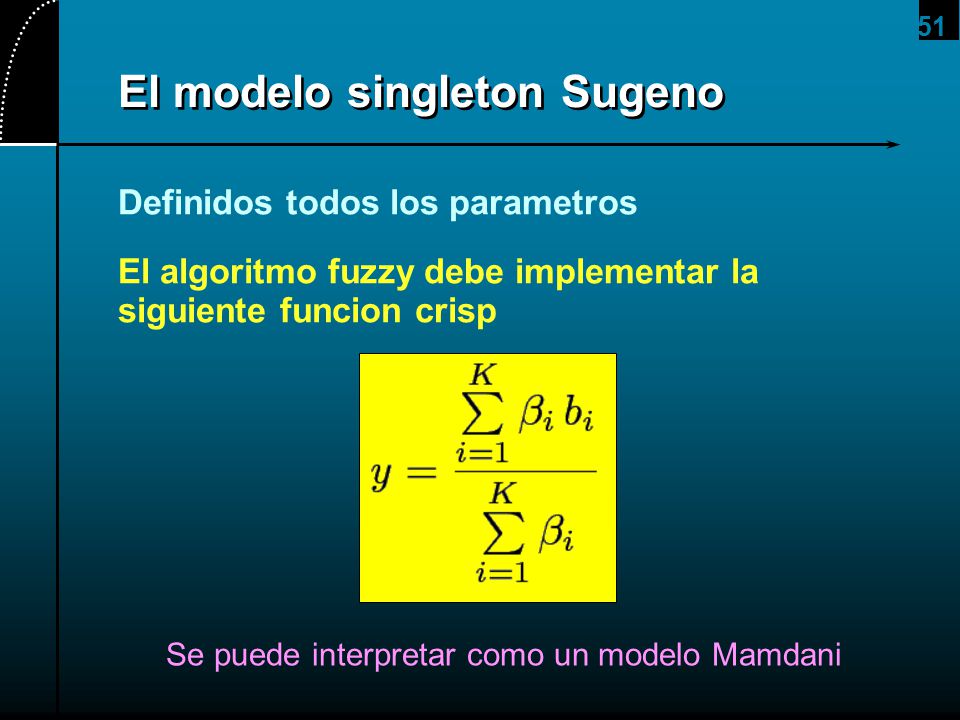 51

El modelo singleton Sugeno

Definidos todos los parametros

El algoritmo fuzzy debe implementar la siguiente funcion crisp

$y = \frac{\sum_{i=1}^{K} \beta_i b_i}{\sum_{i=1}^{K} \beta_i}$

Se puede interpretar como un modelo Mamdani